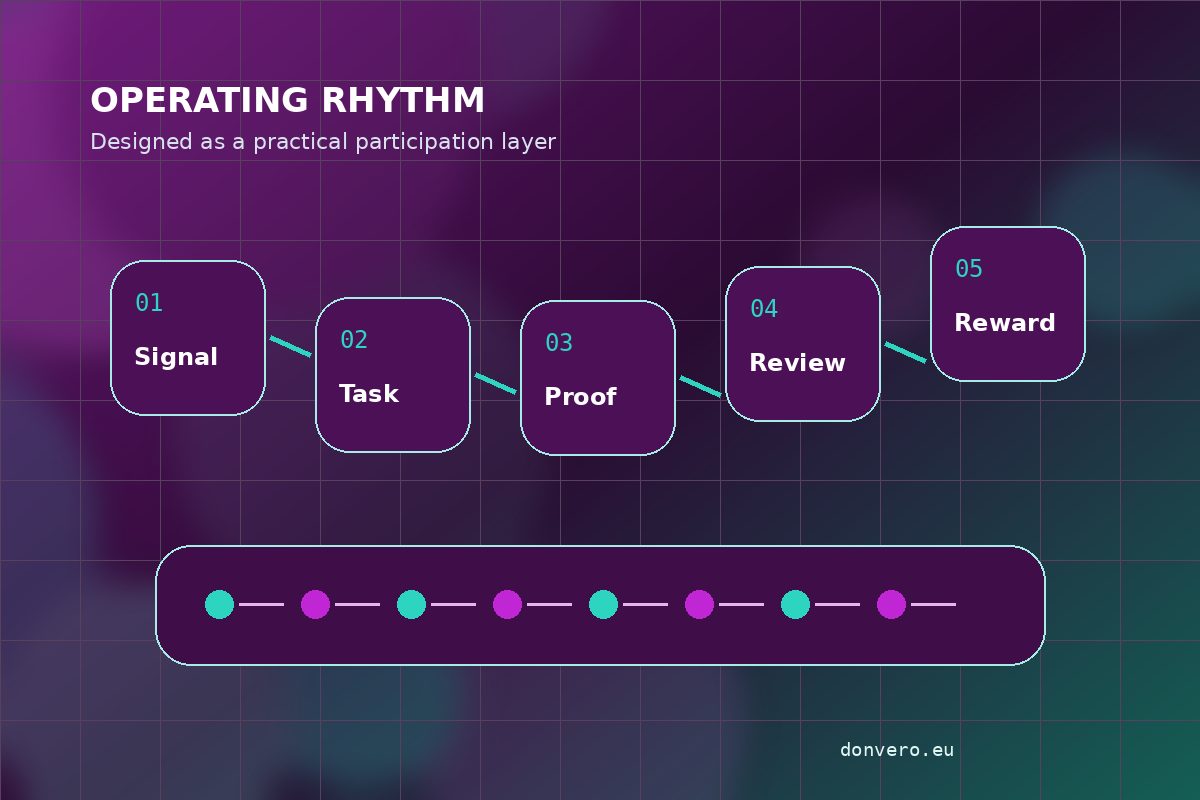 OPERATING RHYTHM

Designed as a practical participation layer

01
Signal

02
Task

03
Proof

04
Review

05
Reward

donvero.eu